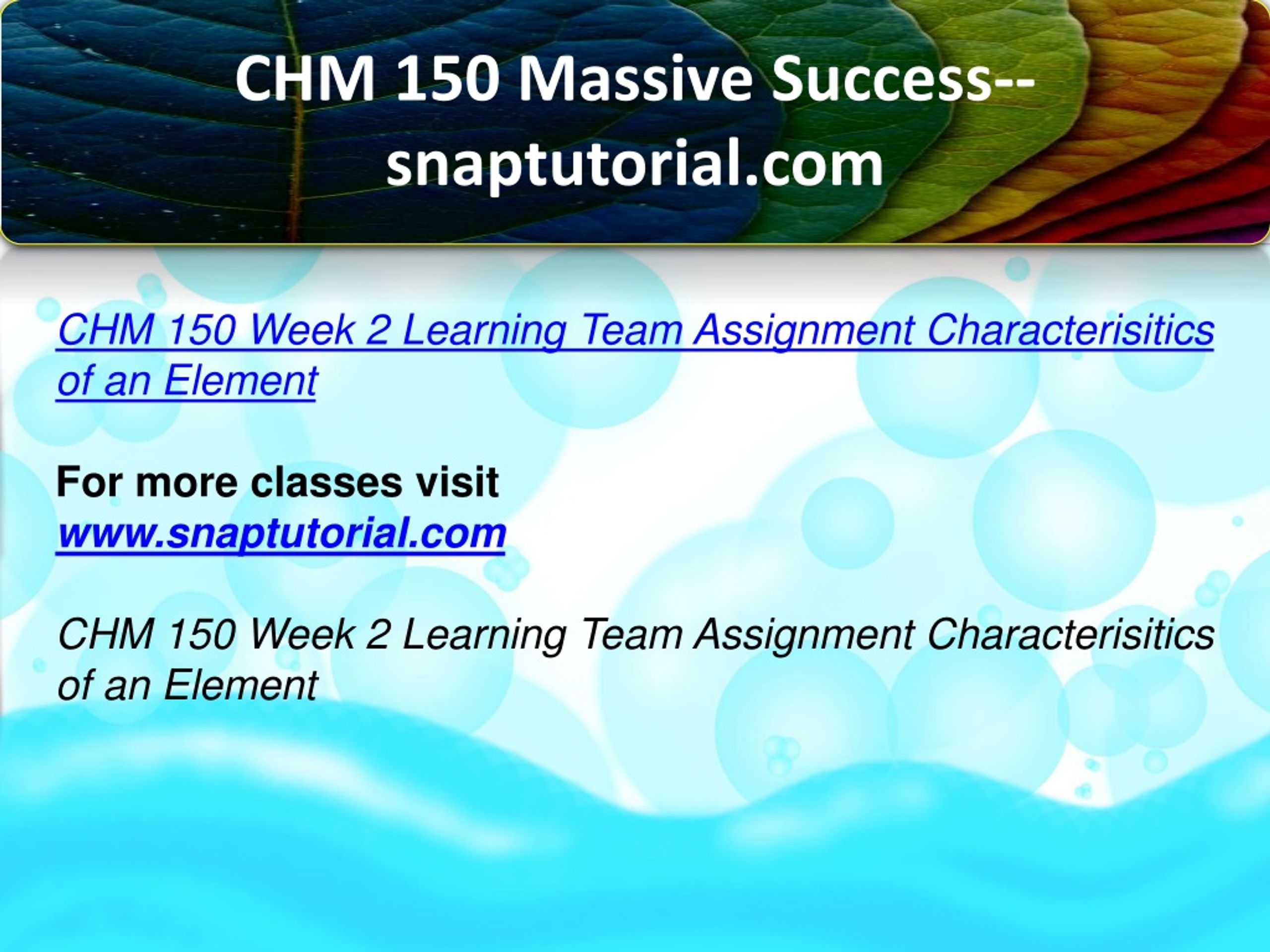 CHM 150 Massive Success--snaptutorial.com

CHM 150 Week 2 Learning Team Assignment Characterisitics of an Element

For more classes visit
www.snaptutorial.com

CHM 150 Week 2 Learning Team Assignment Characterisitics of an Element